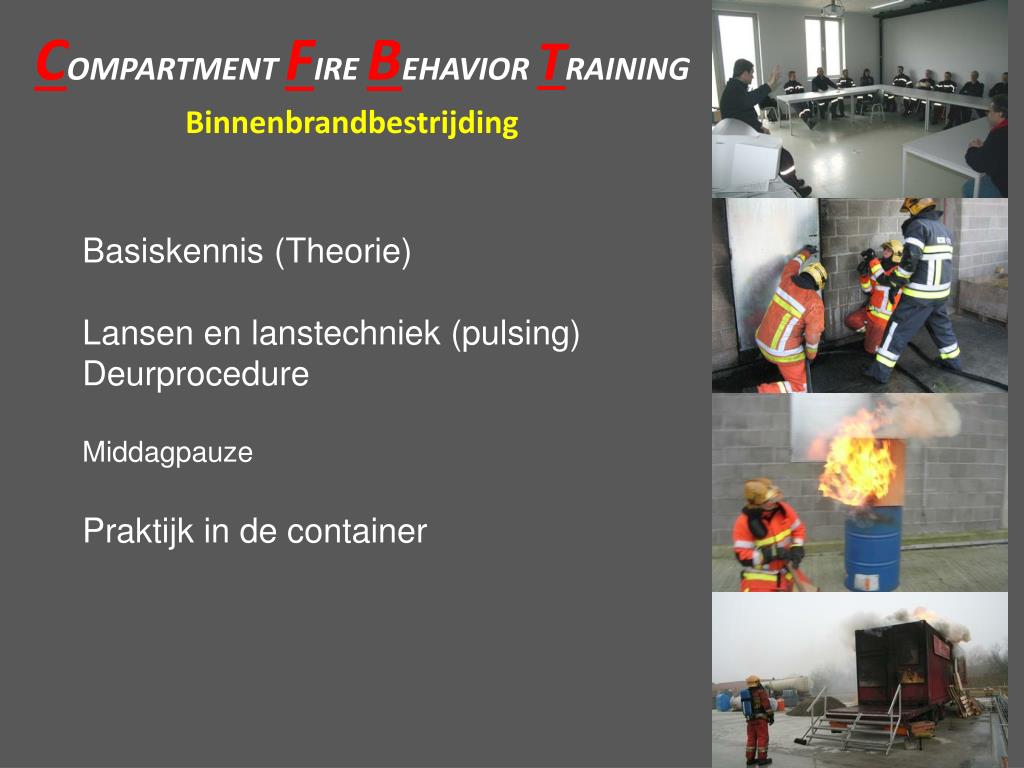 COMPARTMENT FIRE BEHAVIOR TRAINING
Binnenbrandbestrijding

Basiskennis (Theorie)

Lansen en lanstechniek (pulsing)
Deurprocedure

Middagpauze

Praktijk in de container